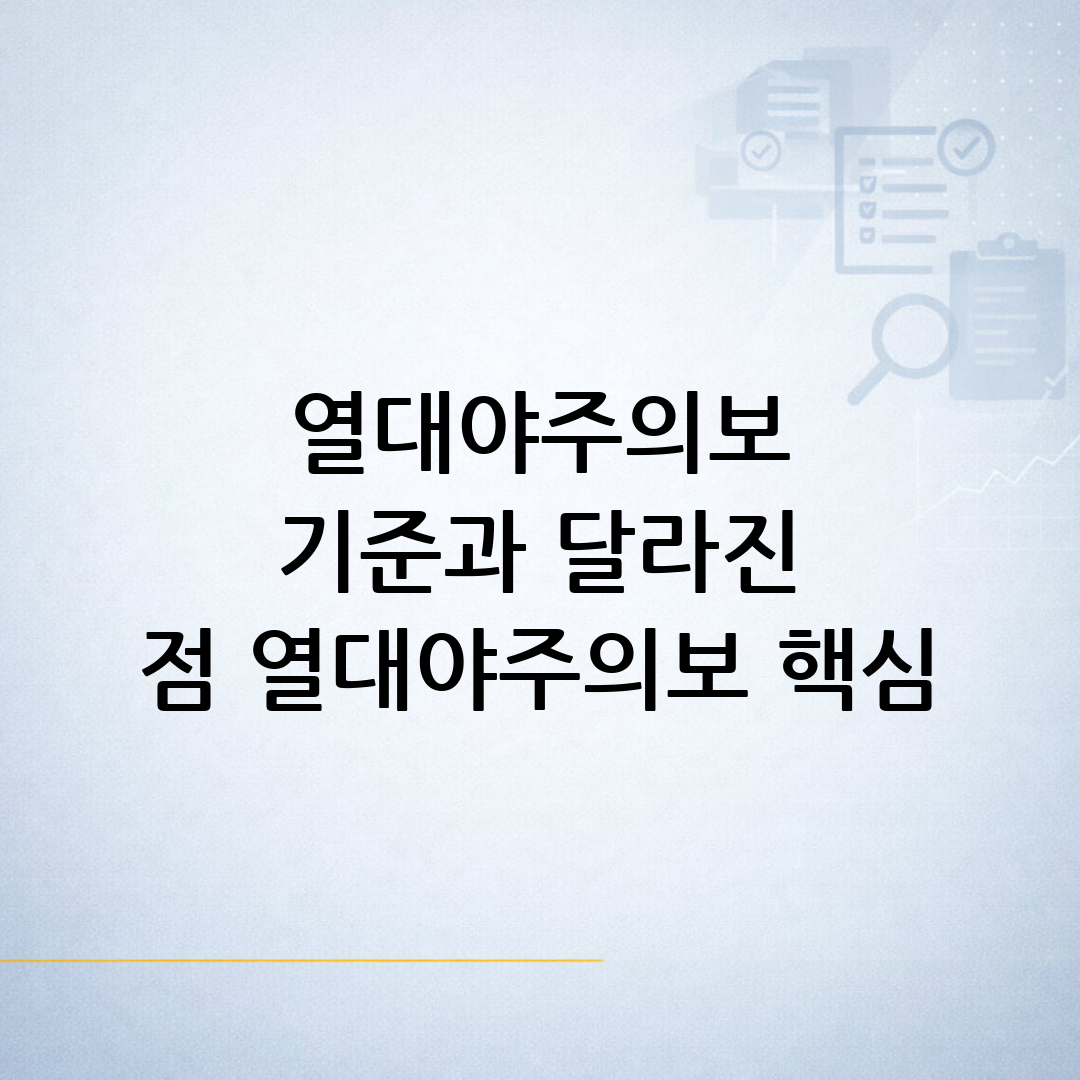 열대야주의보 기준과 달라진 점 열대야주의보 핵심